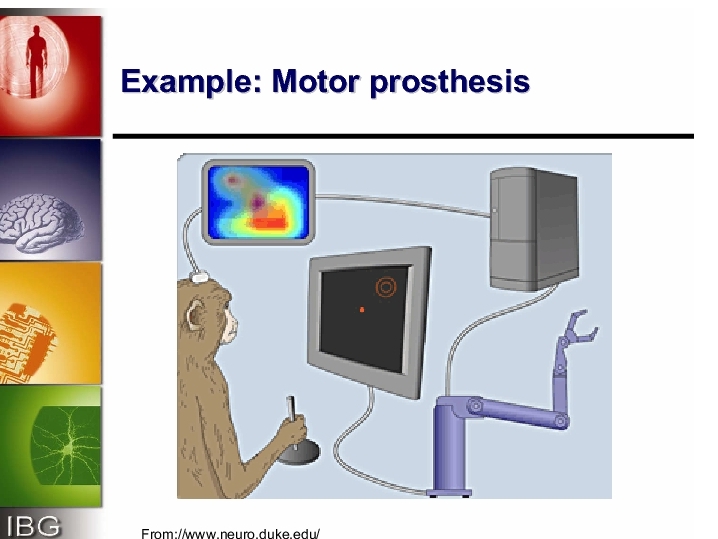 Example: Motor prosthesis

IBG

From://www.neuro.duke.edu/